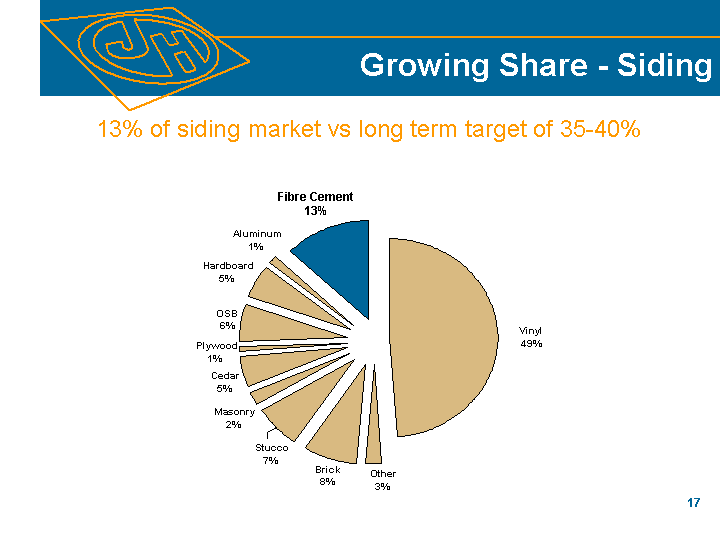 JH

Growing Share - Siding

13% of siding market vs long term target of 35-40%

Fibre Cement
13%

Aluminum
1%

Hardboard
5%

OSB
6%

Plywood
1%

Cedar
5%

Masonry
2%

Stucco
7%

Brick
8%

Other
3%

Vinyl
49%

17